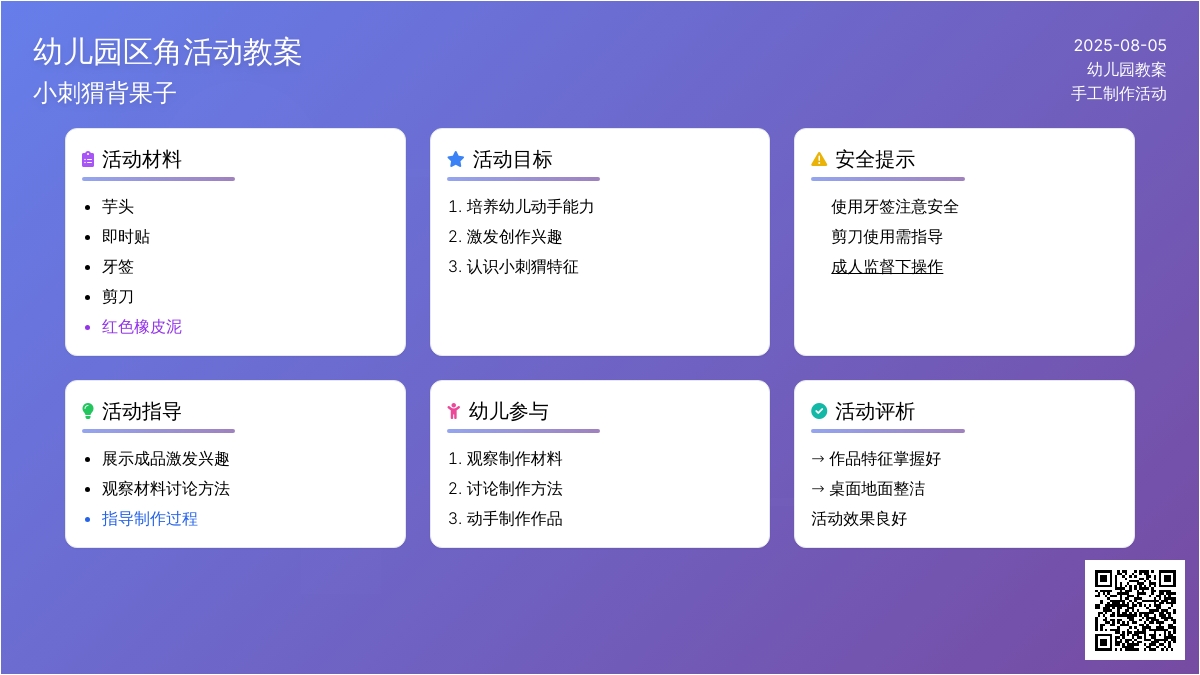 幼儿园区角活动教案
小刺猬背果子

2025-08-05
幼儿园教案
手工制作活动

活动材料

- 芋头
- 即时贴
- 牙签
- 剪刀
- 红色橡皮泥

活动目标

1. 培养幼儿动手能力
2. 激发创作兴趣
3. 认识小刺猬特征

安全提示

使用牙签注意安全
剪刀使用需指导
成人监督下操作

活动指导

- 展示成品激发兴趣
- 观察材料讨论方法
- 指导制作过程

幼儿参与

1. 观察制作材料
2. 讨论制作方法
3. 动手制作作品

活动评析

→ 作品特征掌握好
→ 桌面地面整洁
活动效果良好